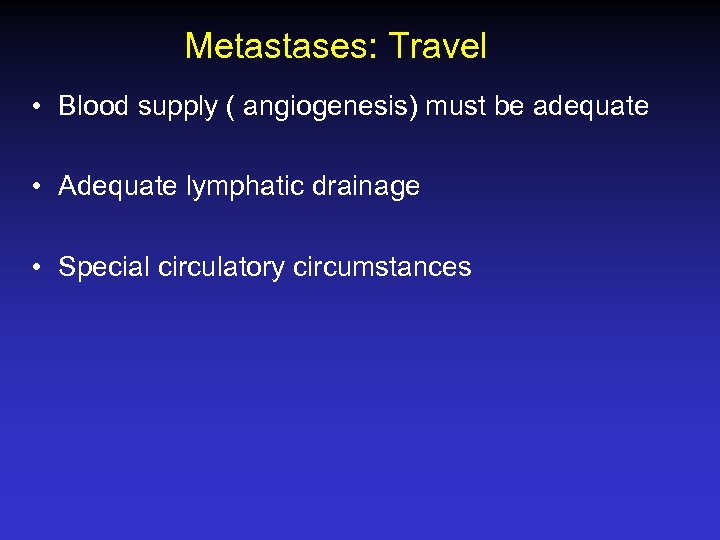 Metastases: Travel

• Blood supply ( angiogenesis) must be adequate

• Adequate lymphatic drainage

• Special circulatory circumstances